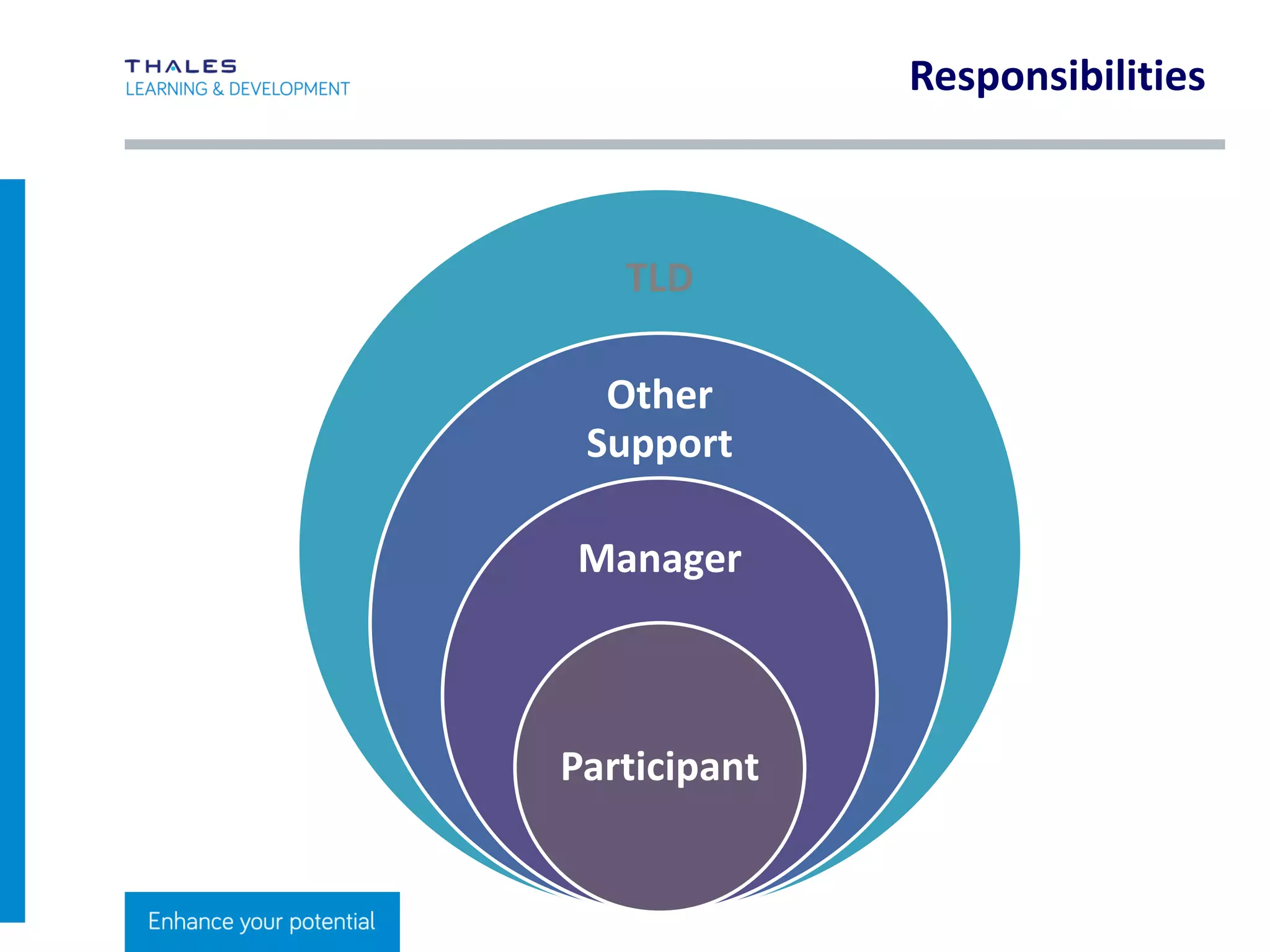 THALES
LEARNING & DEVELOPMENT

Responsibilities

TLD

Other Support

Manager

Participant

Enhance your potential